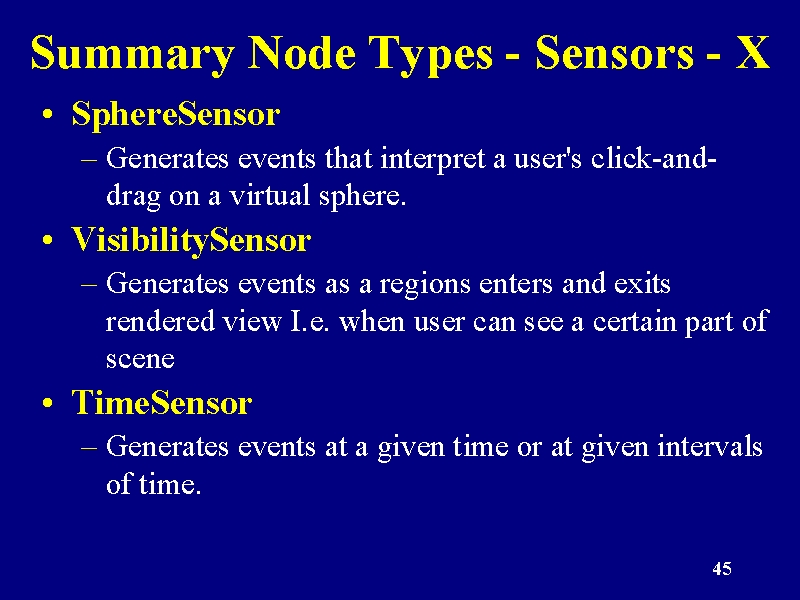 Summary Node Types - Sensors - X

• SphereSensor
– Generates events that interpret a user's click-and-drag on a virtual sphere.

• VisibilitySensor
– Generates events as a regions enters and exits rendered view I.e. when user can see a certain part of scene

• TimeSensor
– Generates events at a given time or at given intervals of time.

45